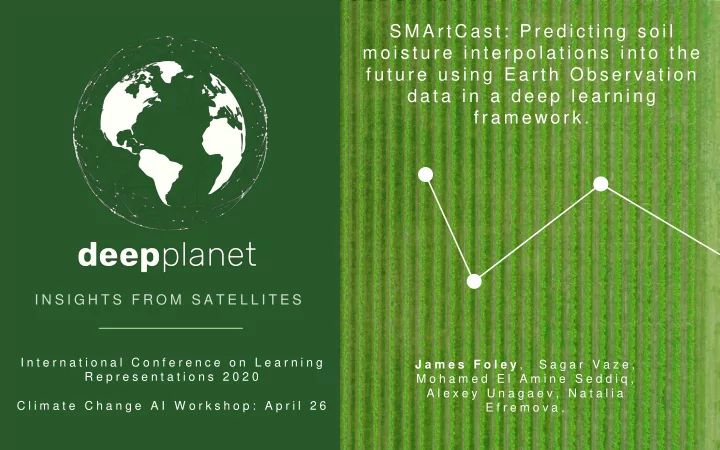 deepplanet

INSIGHTS FROM SATELLITES

International Conference on Learning Representations 2020

Climate Change AI Workshop: April 26

SMArtCast: Predicting soil moisture interpolations into the future using Earth Observation data in a deep learning framework.

James Foley, Sagar Vaze, Mohamed El Amine Seddiq, Alexey Unagaev, Natalia Efremova,